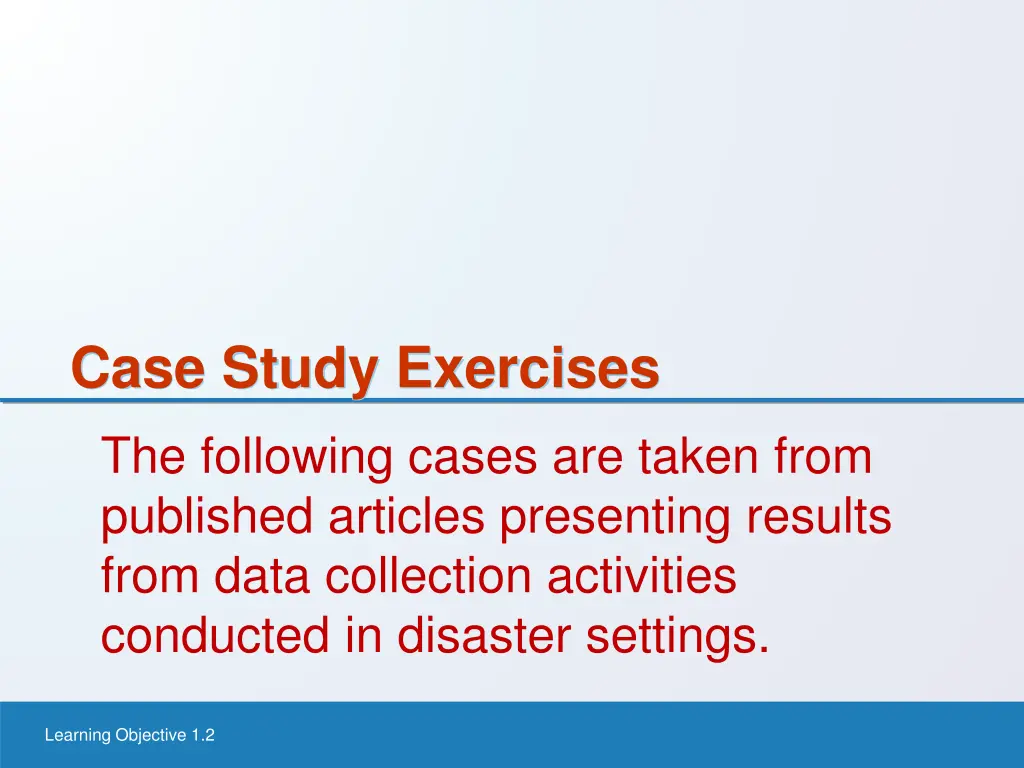 Case Study Exercises

The following cases are taken from published articles presenting results from data collection activities conducted in disaster settings.

Learning Objective 1.2